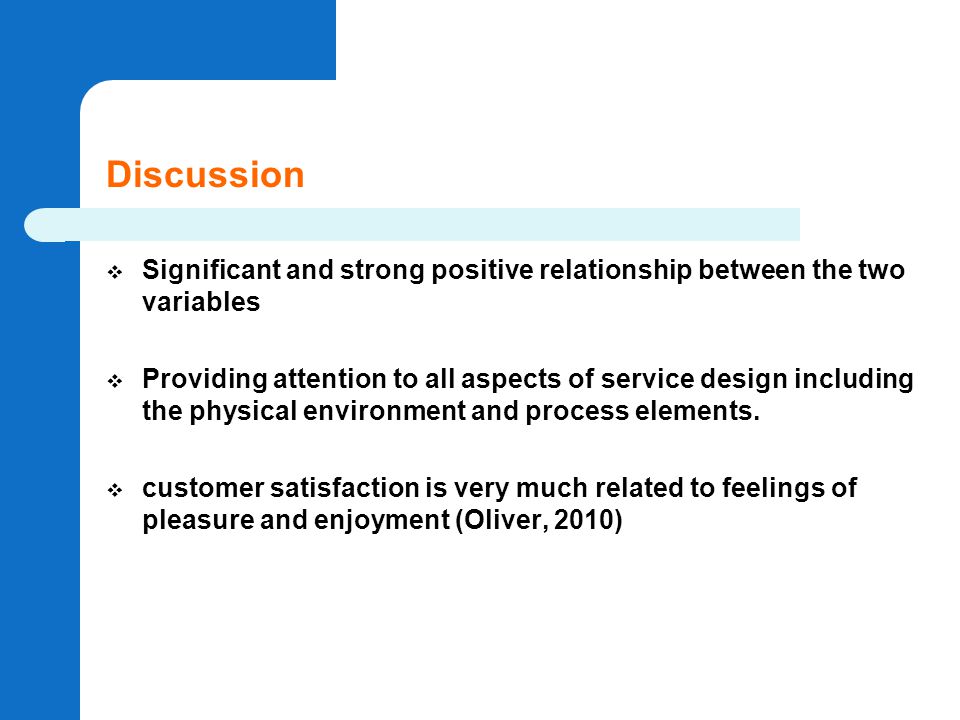 Discussion

❖ Significant and strong positive relationship between the two variables

❖ Providing attention to all aspects of service design including the physical environment and process elements.

❖ customer satisfaction is very much related to feelings of pleasure and enjoyment (Oliver, 2010)